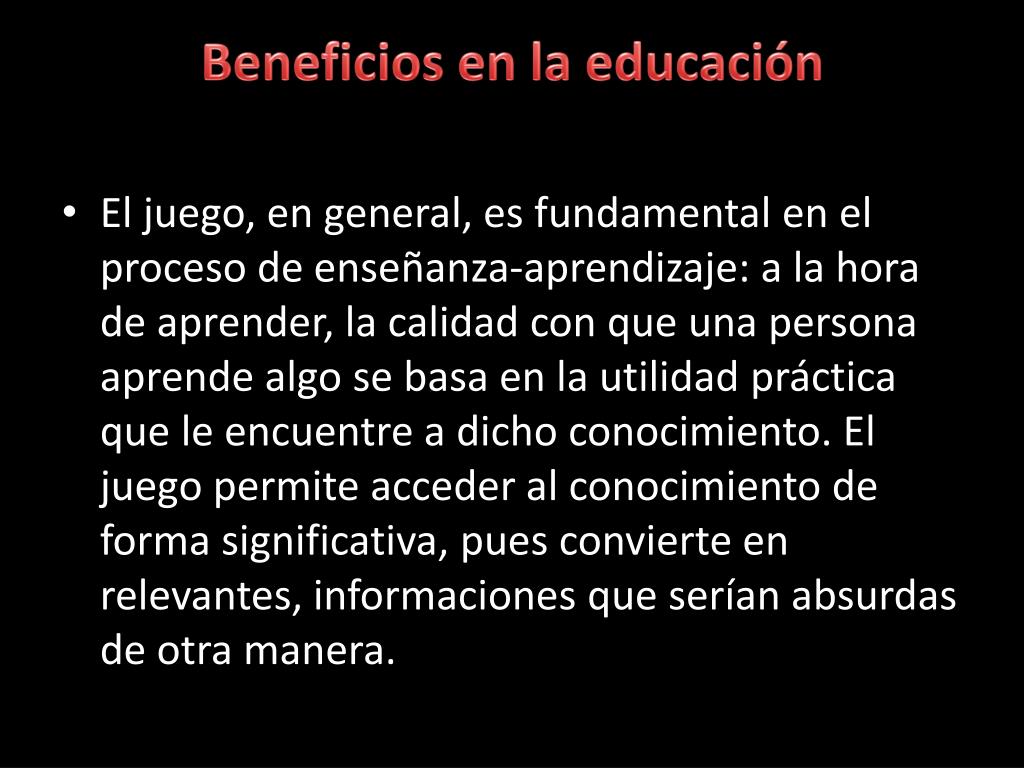 Beneficios en la educación

• El juego, en general, es fundamental en el proceso de enseñanza-aprendizaje: a la hora de aprender, la calidad con que una persona aprende algo se basa en la utilidad práctica que le encuentre a dicho conocimiento. El juego permite acceder al conocimiento de forma significativa, pues convierte en relevantes, informaciones que serían absurdas de otra manera.